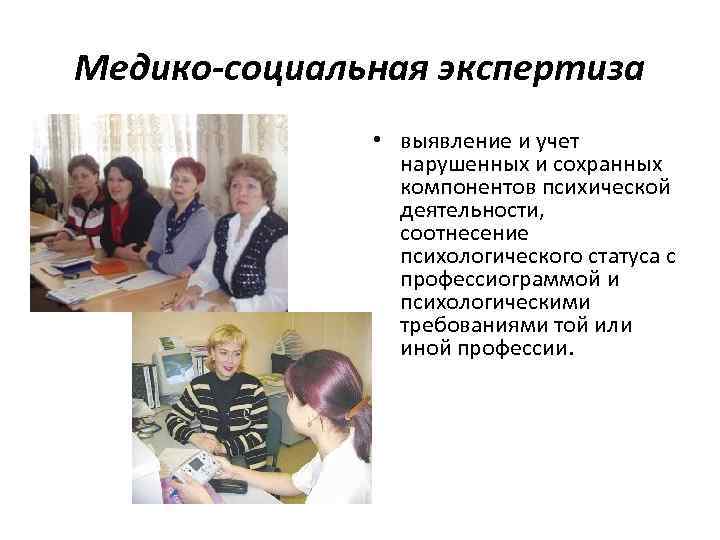 Медико-социальная экспертиза

• выявление и учет нарушенных и сохранных компонентов психической деятельности, соотнесение психологического статуса с профессиограммой и психологическими требованиями той или иной профессии.